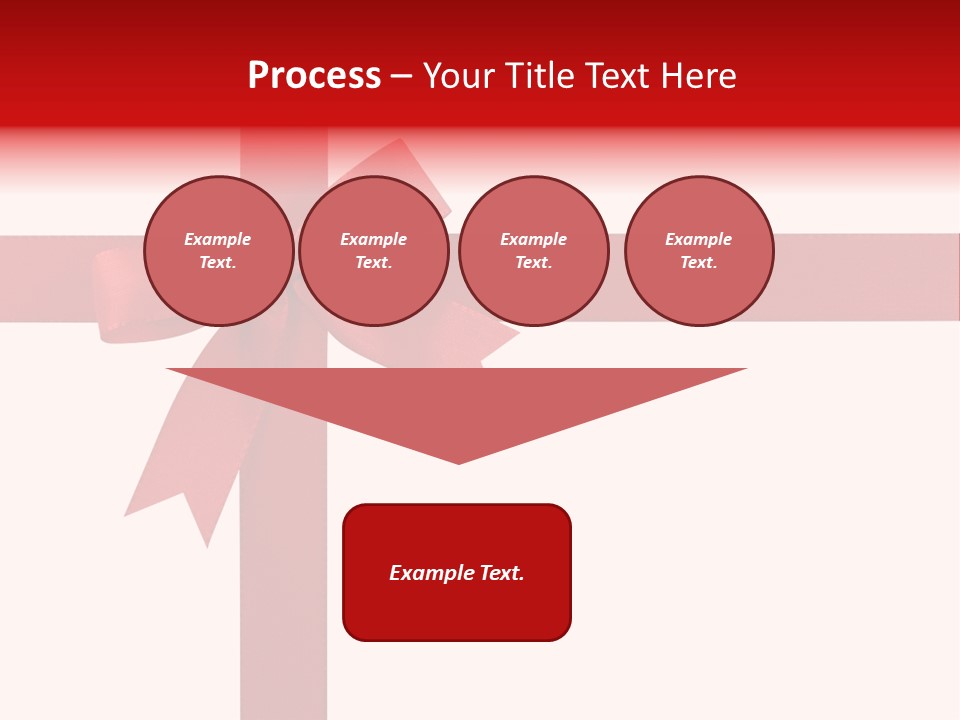 Process – Your Title Text Here

Example Text.

Example Text.

Example Text.

Example Text.

Example Text.